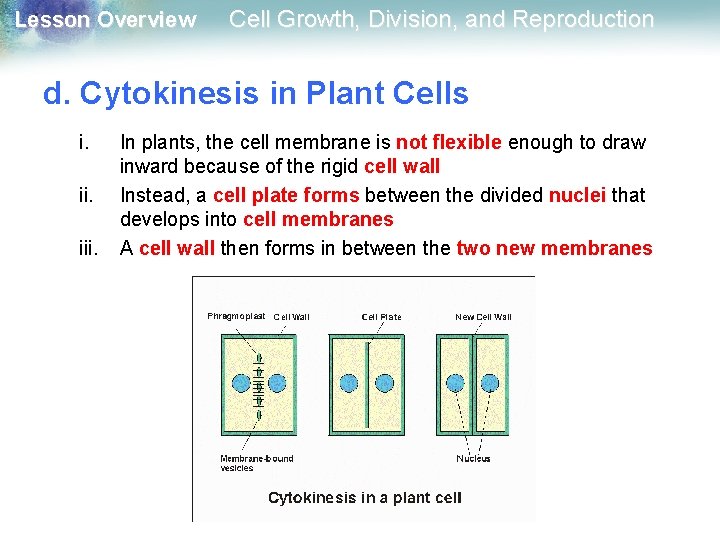 Lesson Overview Cell Growth, Division, and Reproduction

d. Cytokinesis in Plant Cells

i. In plants, the cell membrane is not flexible enough to draw inward because of the rigid cell wall

ii. Instead, a cell plate forms between the divided nuclei that develops into cell membranes

iii. A cell wall then forms in between the two new membranes

Phragmoplast Cell Wall Cell Plate New Cell Wall

Membrane-bound vesicles Nucleus

Cytokinesis in a plant cell